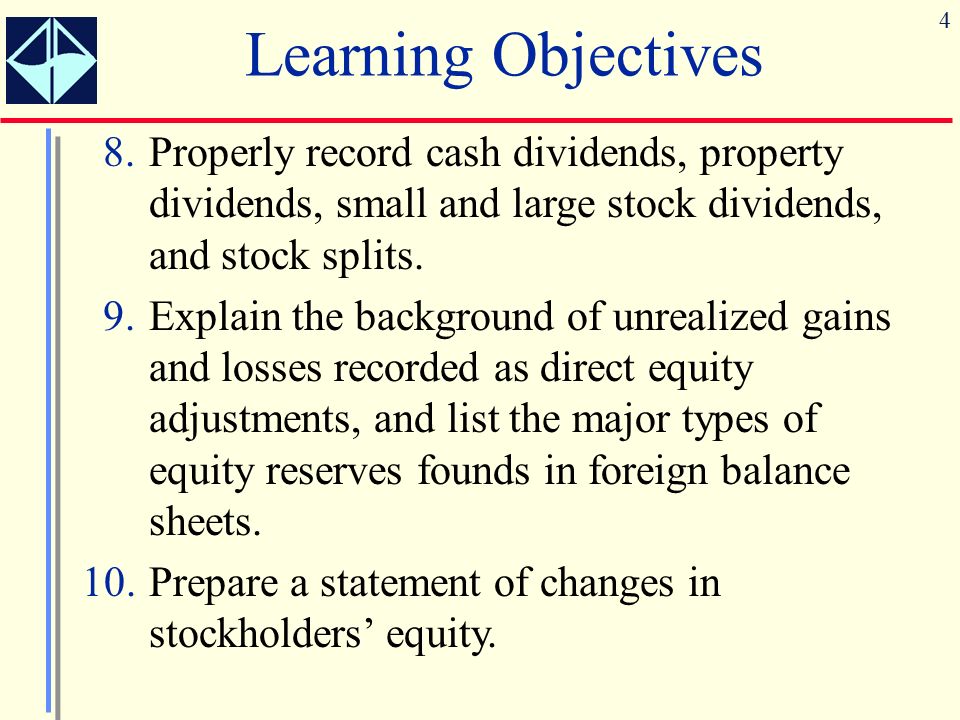 4

Learning Objectives

8. Properly record cash dividends, property dividends, small and large stock dividends, and stock splits.

9. Explain the background of unrealized gains and losses recorded as direct equity adjustments, and list the major types of equity reserves founds in foreign balance sheets.

10. Prepare a statement of changes in stockholders' equity.